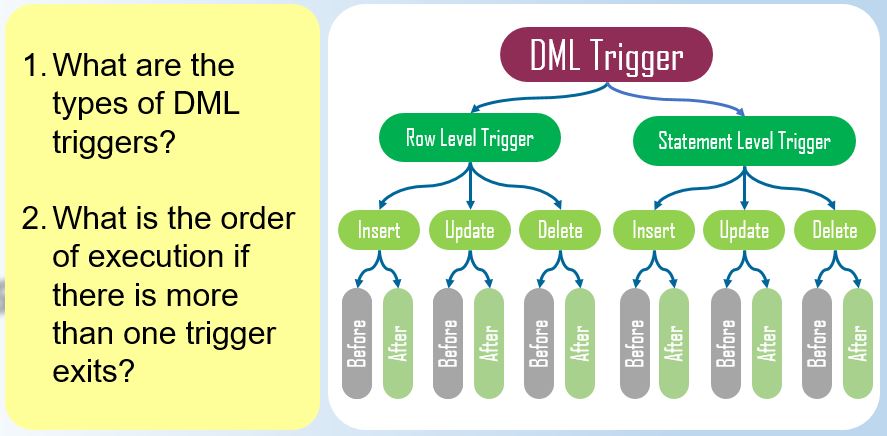 1. What are the types of DML triggers?

2. What is the order of execution if there is more than one trigger exits?

DML Trigger

Row Level Trigger

Statement Level Trigger

Insert

Update

Delete

Insert

Update

Delete

Before

After

Before

After

Before

After

Before

After

Before

After

Before

After